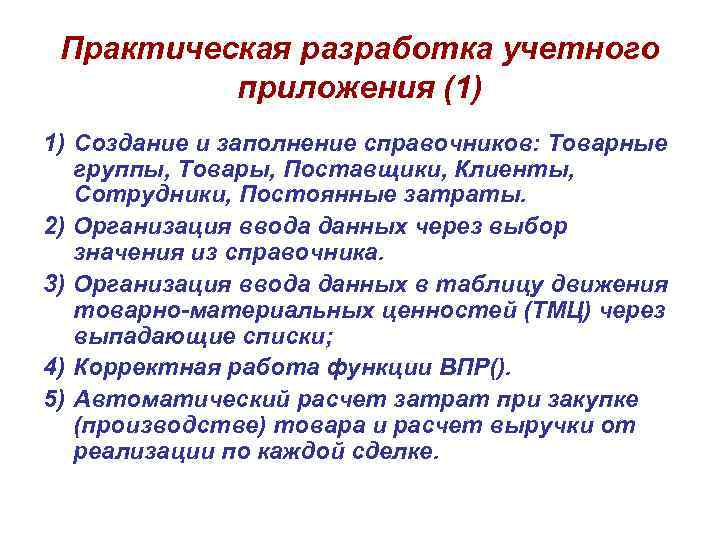 Практическая разработка учетного приложения (1)

1) Создание и заполнение справочников: Товарные группы, Товары, Поставщики, Клиенты, Сотрудники, Постоянные затраты.

2) Организация ввода данных через выбор значения из справочника.

3) Организация ввода данных в таблицу движения товарно-материальных ценностей (ТМЦ) через выпадающие списки;

4) Корректная работа функции ВПР().

5) Автоматический расчет затрат при закупке (производстве) товара и расчет выручки от реализации по каждой сделке.